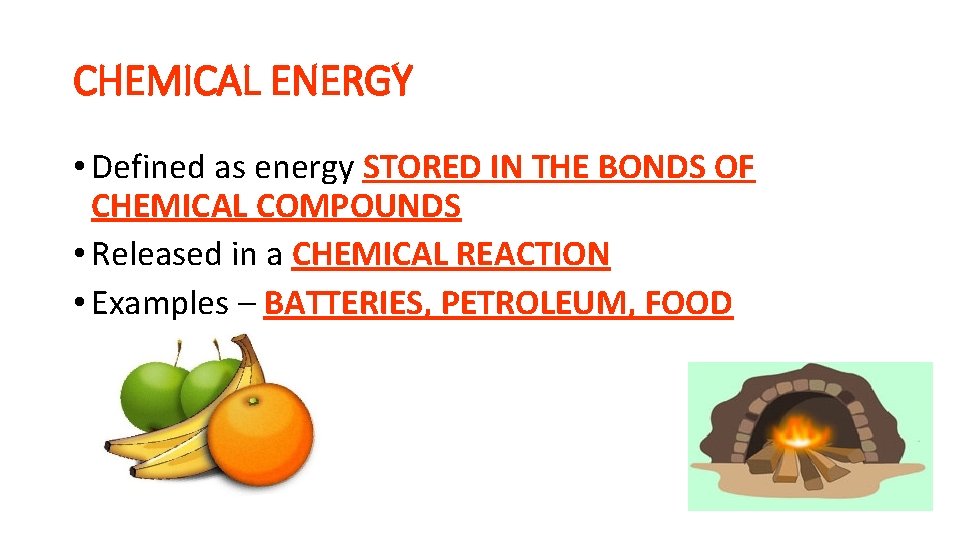 CHEMICAL ENERGY

• Defined as energy STORED IN THE BONDS OF CHEMICAL COMPOUNDS
• Released in a CHEMICAL REACTION
• Examples – BATTERIES, PETROLEUM, FOOD